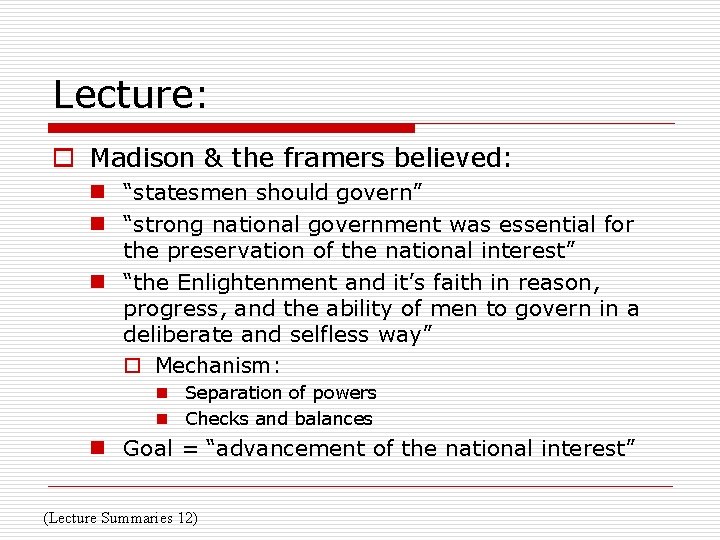 Lecture:

Madison & the framers believed:

“statesmen should govern”

“strong national government was essential for the preservation of the national interest”

“the Enlightenment and it’s faith in reason, progress, and the ability of men to govern in a deliberate and selfless way”

Mechanism:

Separation of powers

Checks and balances

Goal = “advancement of the national interest”

(Lecture Summaries 12)